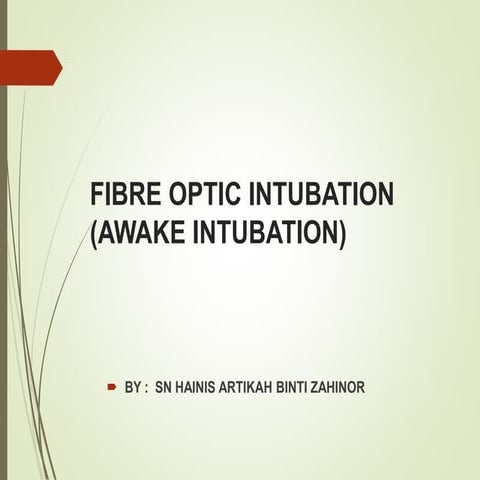 FIBRE OPTIC INTUBATION
(AWAKE INTUBATION)

BY : SN HAINIS ARTIKAH BINTI ZAHINOR